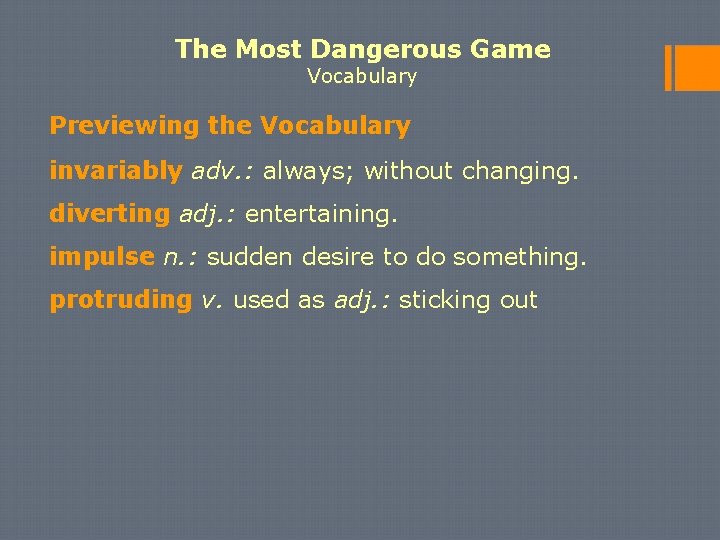 The Most Dangerous Game
Vocabulary

Previewing the Vocabulary

invariably adv.: always; without changing.

diverting adj.: entertaining.

impulse n.: sudden desire to do something.

protruding v. used as adj.: sticking out